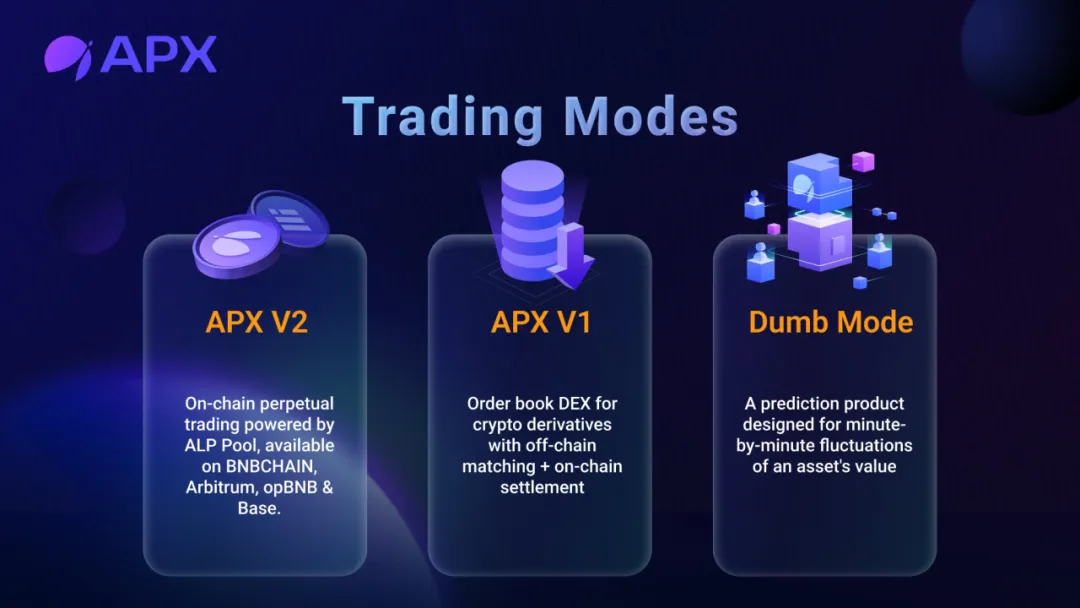 APX

Trading Modes

APX V2

On-chain perpetual trading powered by ALP Pool, available on BNBCHAIN, Arbitrum, opBNB & Base.

APX V1

Order book DEX for crypto derivatives with off-chain matching + on-chain settlement

Dumb Mode

A prediction product designed for minute-by-minute fluctuations of an asset's value